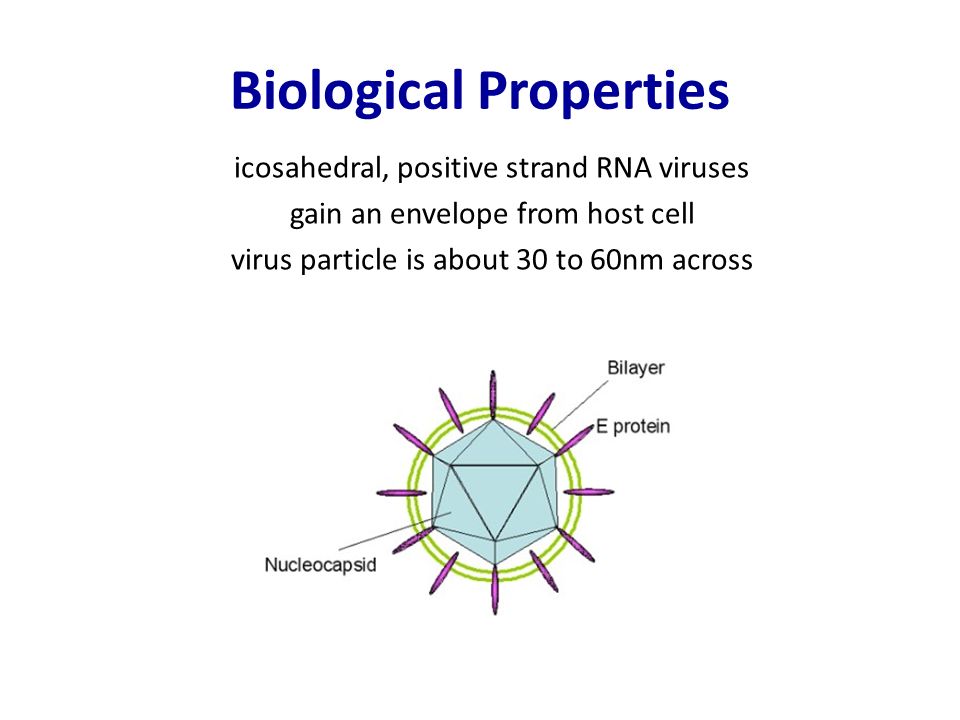 Biological Properties

icosahedral, positive strand RNA viruses
gain an envelope from host cell
virus particle is about 30 to 60nm across

Bilayer
E protein
Nucleocapsid